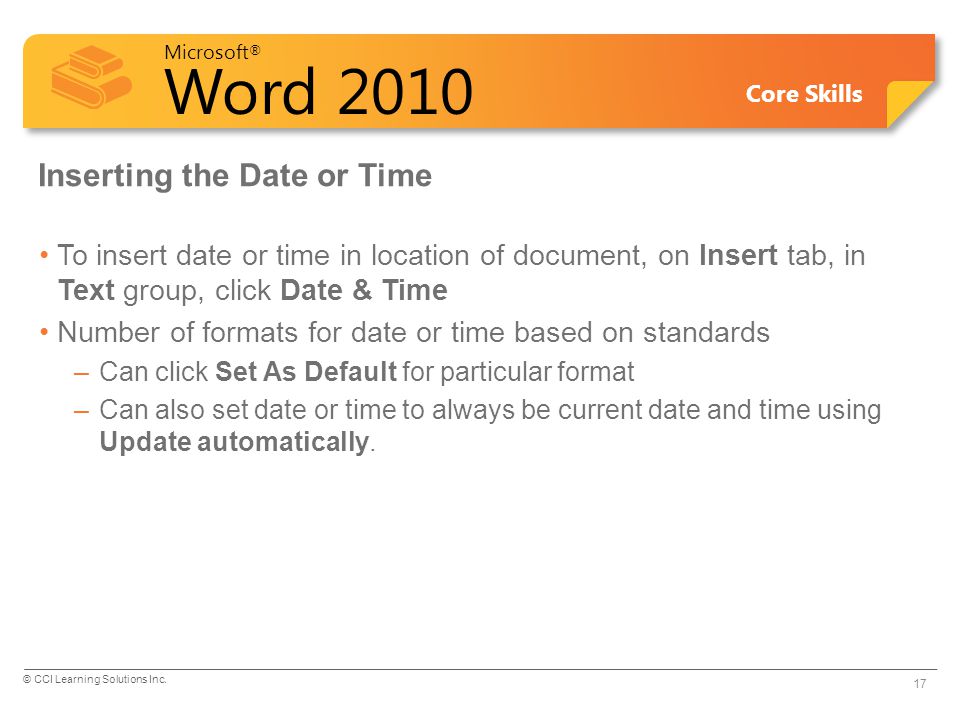 Microsoft®
Word 2010
Core Skills

Inserting the Date or Time

• To insert date or time in location of document, on Insert tab, in Text group, click Date & Time

• Number of formats for date or time based on standards
– Can click Set As Default for particular format
– Can also set date or time to always be current date and time using Update automatically.

© CCI Learning Solutions Inc.
17